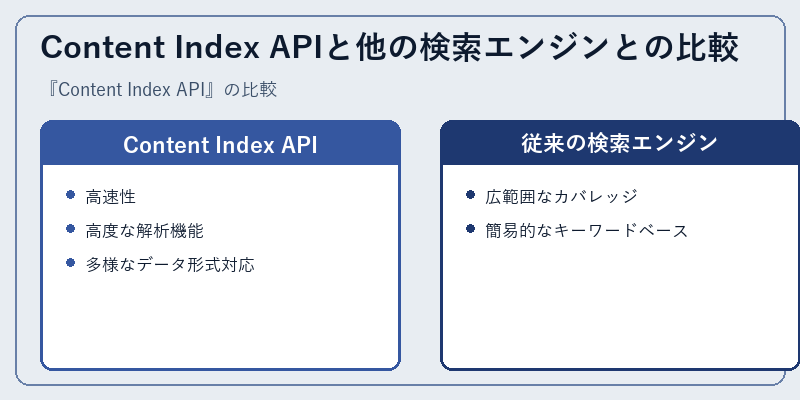 Content Index APIと他の検索エンジンとの比較

『Content Index API』の比較

Content Index API

- 高速性
- 高度な解析機能
- 多様なデータ形式対応

従来の検索エンジン

- 広範囲なカバレッジ
- 簡易的なキーワードベース